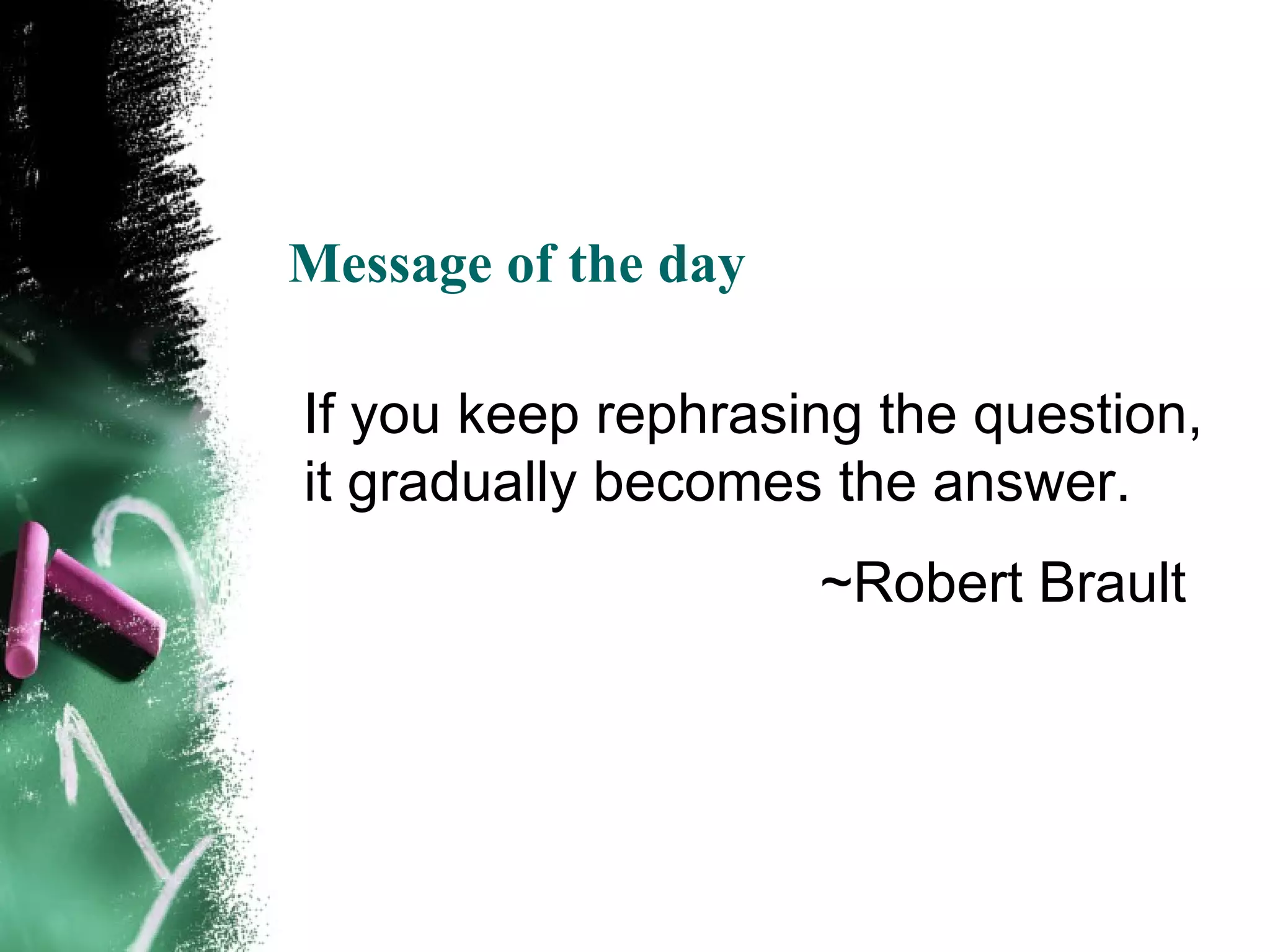 Message of the day

If you keep rephrasing the question, it gradually becomes the answer.

~Robert Brault